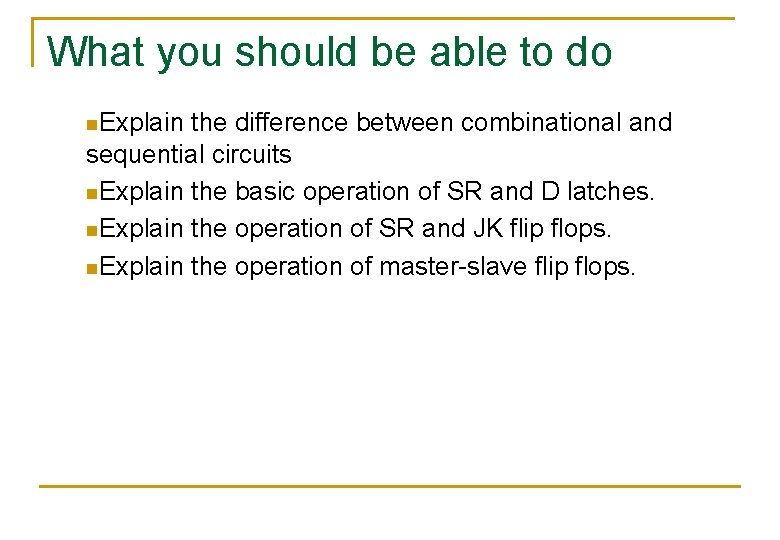 What you should be able to do

Explain the difference between combinational and sequential circuits

Explain the basic operation of SR and D latches.

Explain the operation of SR and JK flip flops.

Explain the operation of master-slave flip flops.